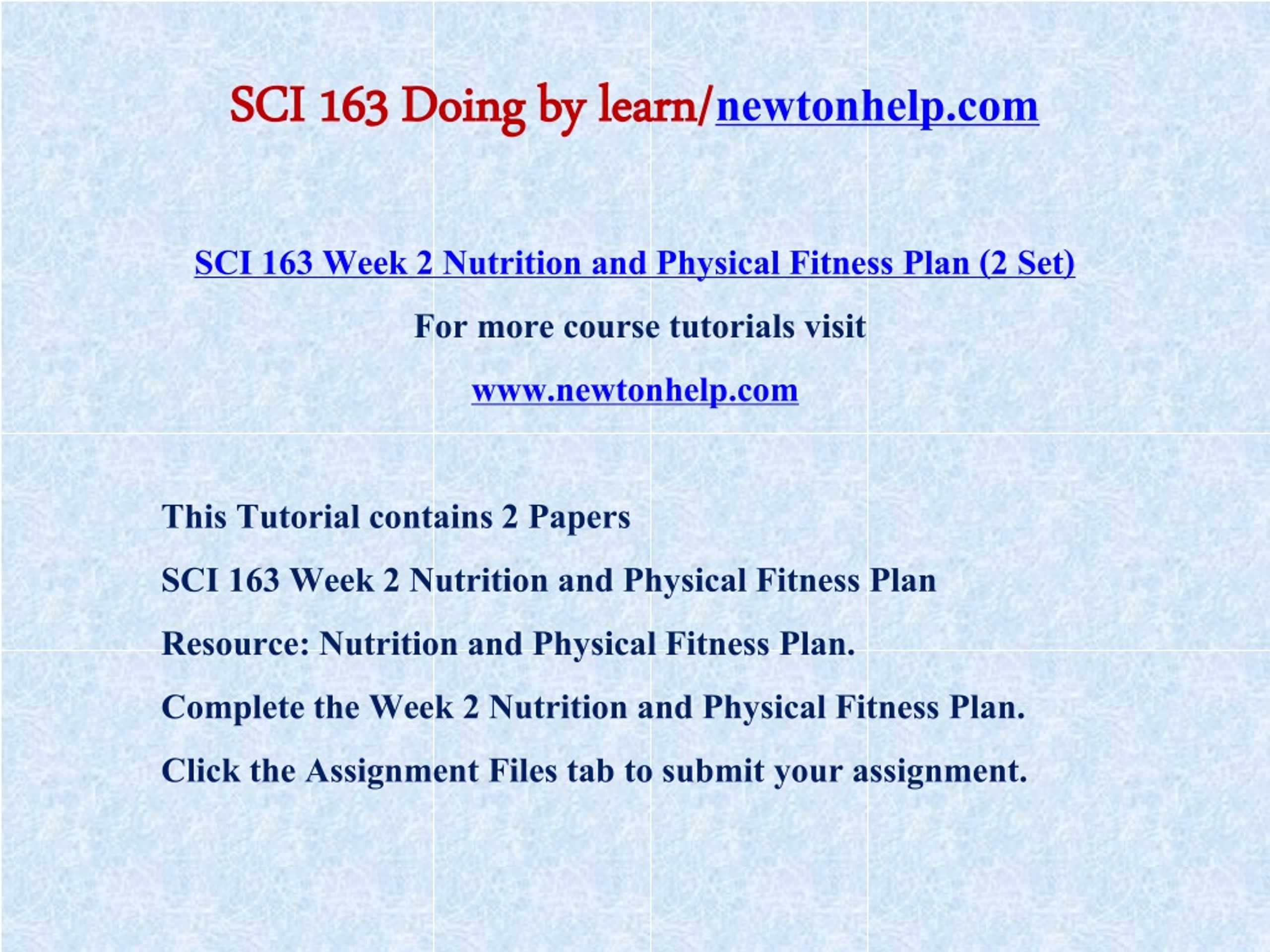 SCI 163 Doing by learn/newtonhelp.com

SCI 163 Week 2 Nutrition and Physical Fitness Plan (2 Set)

For more course tutorials visit

www.newtonhelp.com

This Tutorial contains 2 Papers

SCI 163 Week 2 Nutrition and Physical Fitness Plan

Resource: Nutrition and Physical Fitness Plan.

Complete the Week 2 Nutrition and Physical Fitness Plan.

Click the Assignment Files tab to submit your assignment.